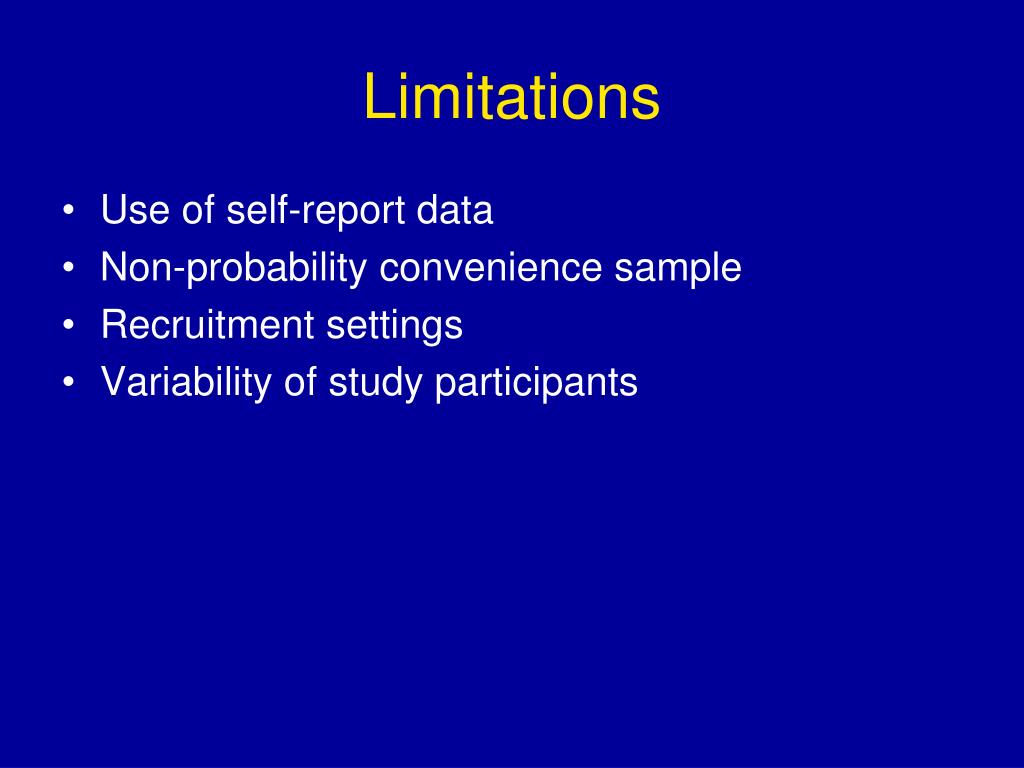 Limitations

• Use of self-report data
• Non-probability convenience sample
• Recruitment settings
• Variability of study participants